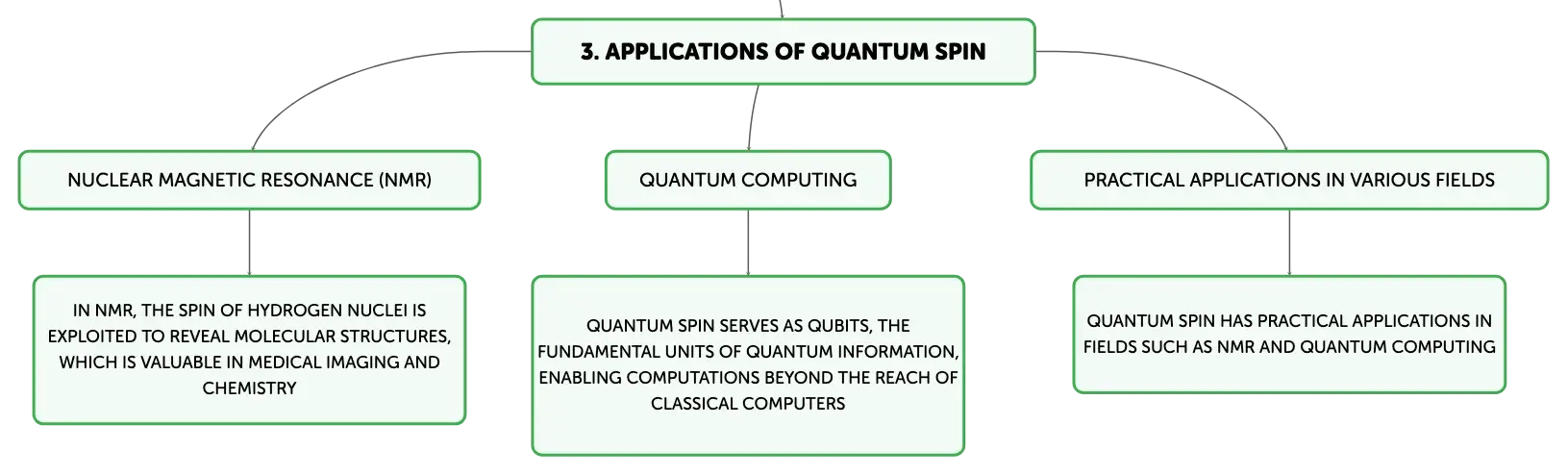 3. APPLICATIONS OF QUANTUM SPIN

NUCLEAR MAGNETIC RESONANCE (NMR)

IN NMR, THE SPIN OF HYDROGEN NUCLEI IS EXPLOITED TO REVEAL MOLECULAR STRUCTURES, WHICH IS VALUABLE IN MEDICAL IMAGING AND CHEMISTRY

QUANTUM COMPUTING

QUANTUM SPIN SERVES AS QUBITS, THE FUNDAMENTAL UNITS OF QUANTUM INFORMATION, ENABLING COMPUTATIONS BEYOND THE REACH OF CLASSICAL COMPUTERS

PRACTICAL APPLICATIONS IN VARIOUS FIELDS

QUANTUM SPIN HAS PRACTICAL APPLICATIONS IN FIELDS SUCH AS NMR AND QUANTUM COMPUTING